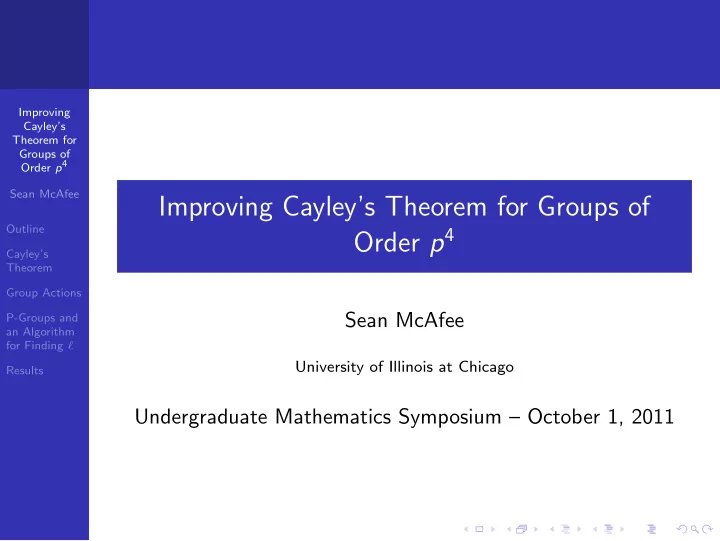 Improving Cayley's Theorem for Groups of Order $p^4$

Sean McAfee

Outline

Cayley's Theorem

Group Actions

P-Groups and an Algorithm for Finding $\ell$

Results

Improving Cayley's Theorem for Groups of Order $p^4$

Sean McAfee

University of Illinois at Chicago

Undergraduate Mathematics Symposium – October 1, 2011